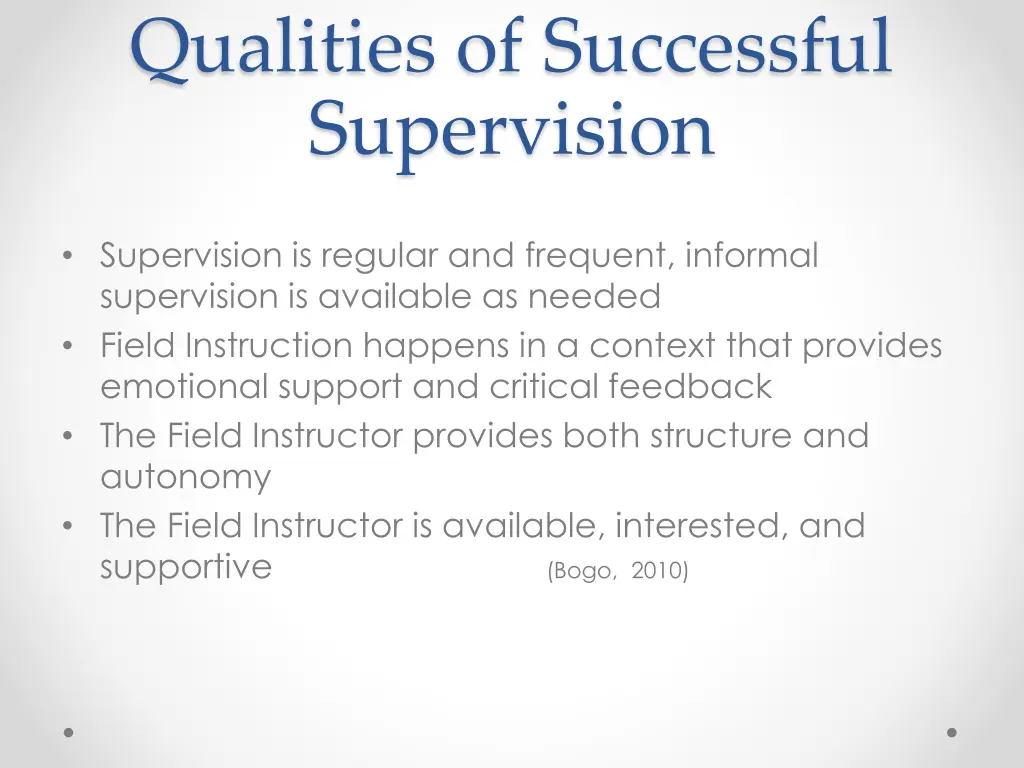 Qualities of Successful Supervision

• Supervision is regular and frequent, informal supervision is available as needed
• Field Instruction happens in a context that provides emotional support and critical feedback
• The Field Instructor provides both structure and autonomy
• The Field Instructor is available, interested, and supportive (Bogo, 2010)